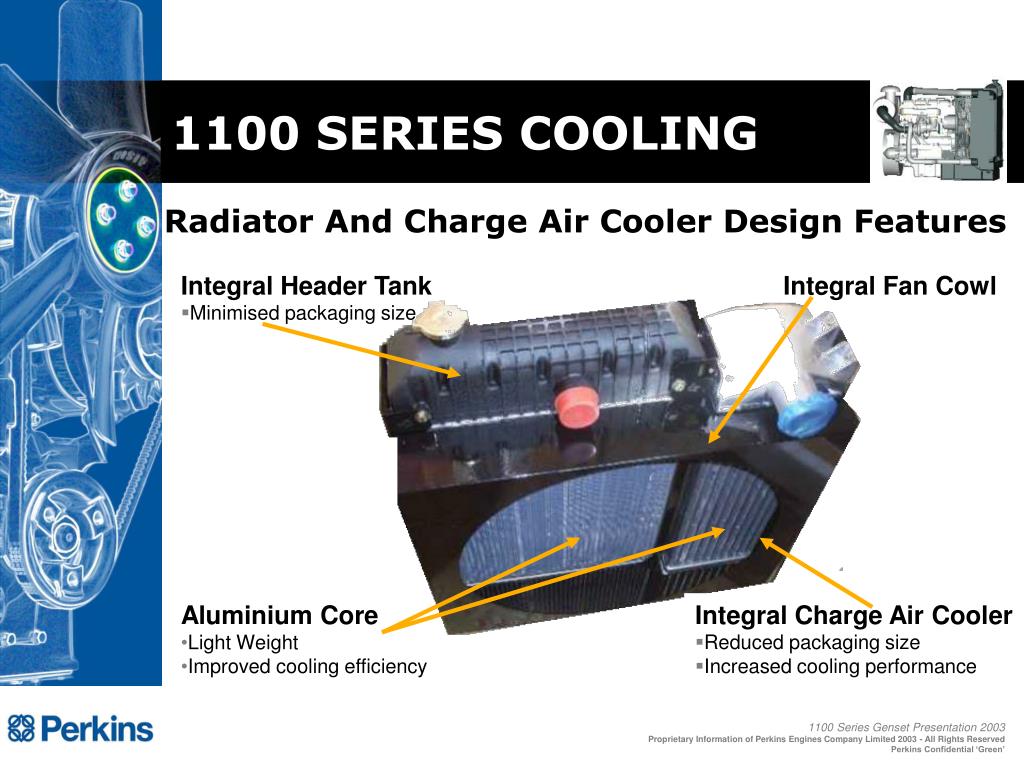 1100 SERIES COOLING

Radiator And Charge Air Cooler Design Features

Integral Header Tank
▪Minimised packaging size

Integral Fan Cowl

Aluminium Core
•Light Weight
•Improved cooling efficiency

Integral Charge Air Cooler
▪Reduced packaging size
▪Increased cooling performance

Perkins

1100 Series Genset Presentation 2003
Proprietary Information of Perkins Engines Company Limited 2003 - All Rights Reserved
Perkins Confidential 'Green'